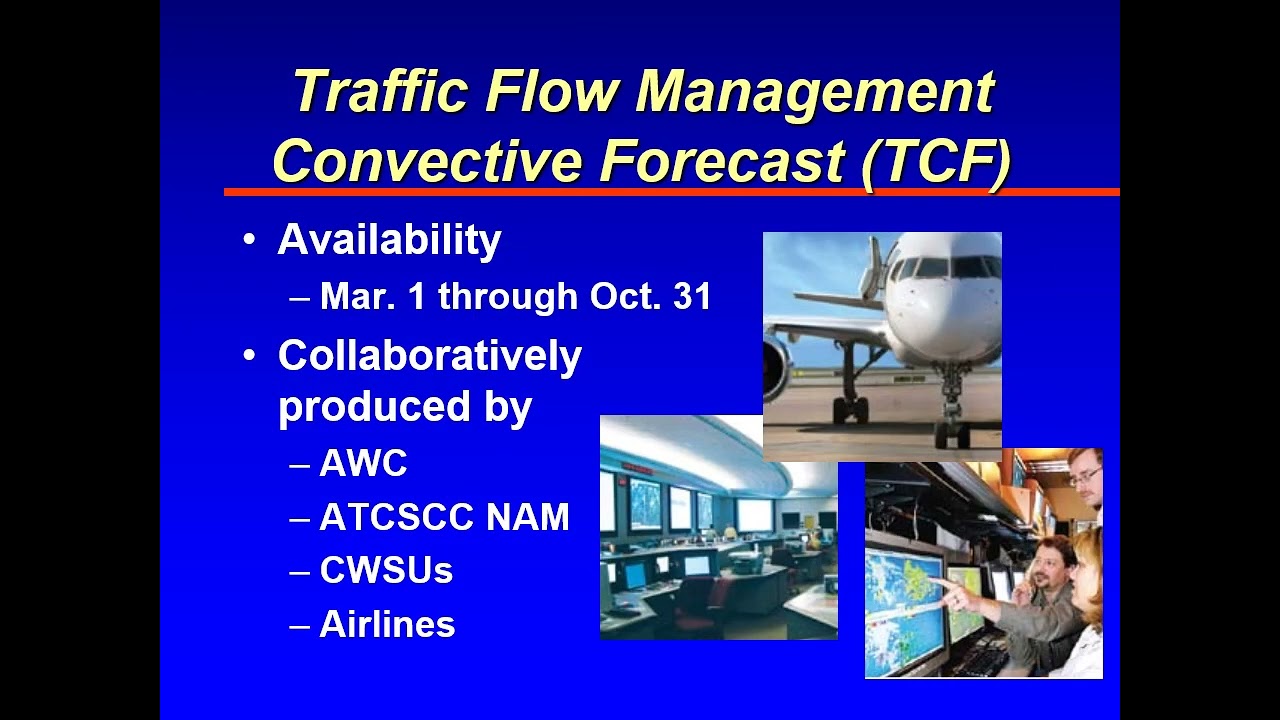 Traffic Flow Management Convective Forecast (TCF)

• Availability
– Mar. 1 through Oct. 31

• Collaboratively produced by
– AWC
– ATCSCC NAM
– CWSUs
– Airlines